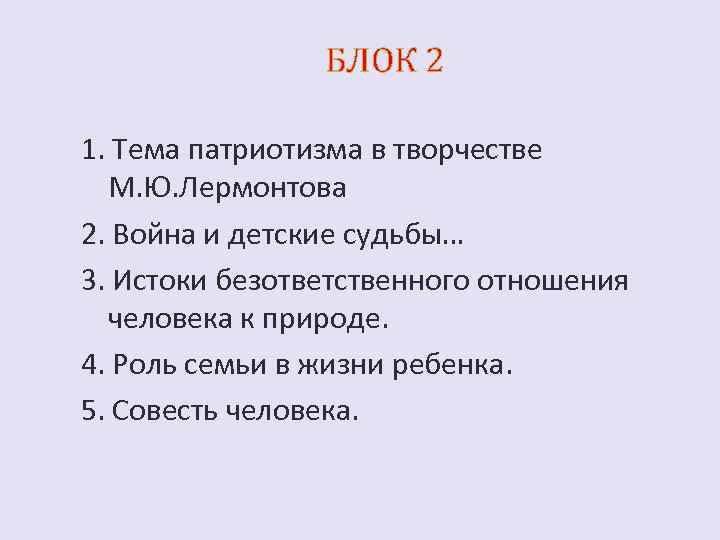 БЛОК 2

1. Тема патриотизма в творчестве М.Ю.Лермонтова

2. Война и детские судьбы…

3. Истоки безответственного отношения человека к природе.

4. Роль семьи в жизни ребенка.

5. Совесть человека.